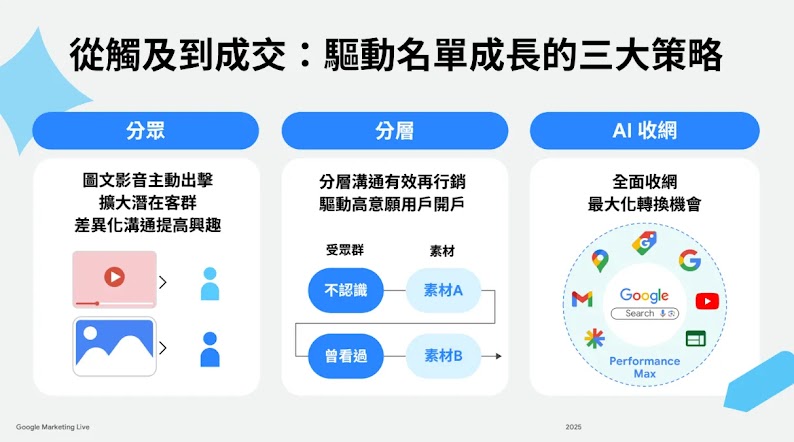 從觸及到成交：驅動名單成長的三大策略

分眾

圖文影音主動出擊
擴大潛在客群
差異化溝通提高興趣

分層

分層溝通有效再行銷
驅動高意願用戶開戶

受眾群

素材

不認識

素材A

曾看過

素材B

AI 收網

全面收網
最大化轉換機會

Google

Search

Performance Max

Google Marketing Live

2025